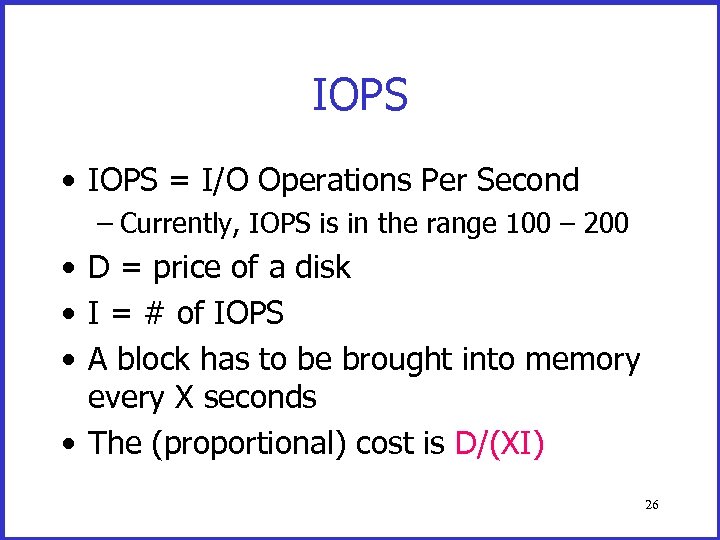 IOPS

• IOPS = I/O Operations Per Second
  – Currently, IOPS is in the range 100 – 200
• D = price of a disk
• I = # of IOPS
• A block has to be brought into memory every X seconds
• The (proportional) cost is D/(XI)

26